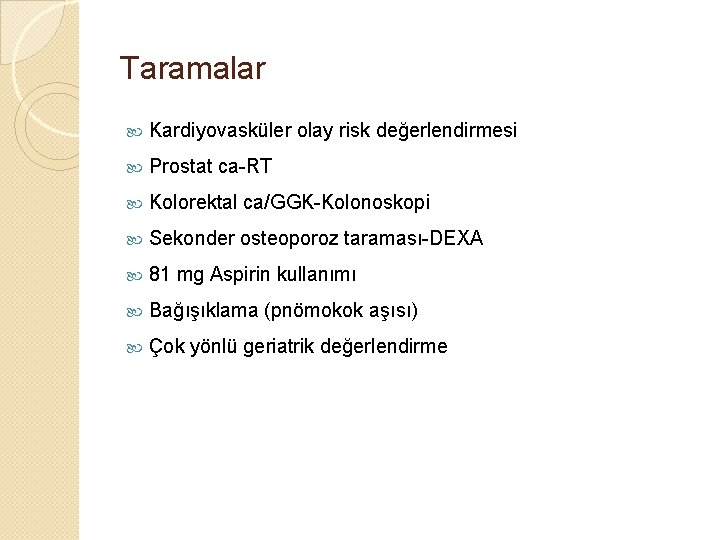 Taramalar

Kardiyovasküler olay risk değerlendirmesi

Prostat ca-RT

Kolorektal ca/GGK-Kolonoskopi

Sekonder osteoporoz taraması-DEXA

81 mg Aspirin kullanımı

Bağışıklama (pnömokok aşısı)

Çok yönlü geriatrik değerlendirme